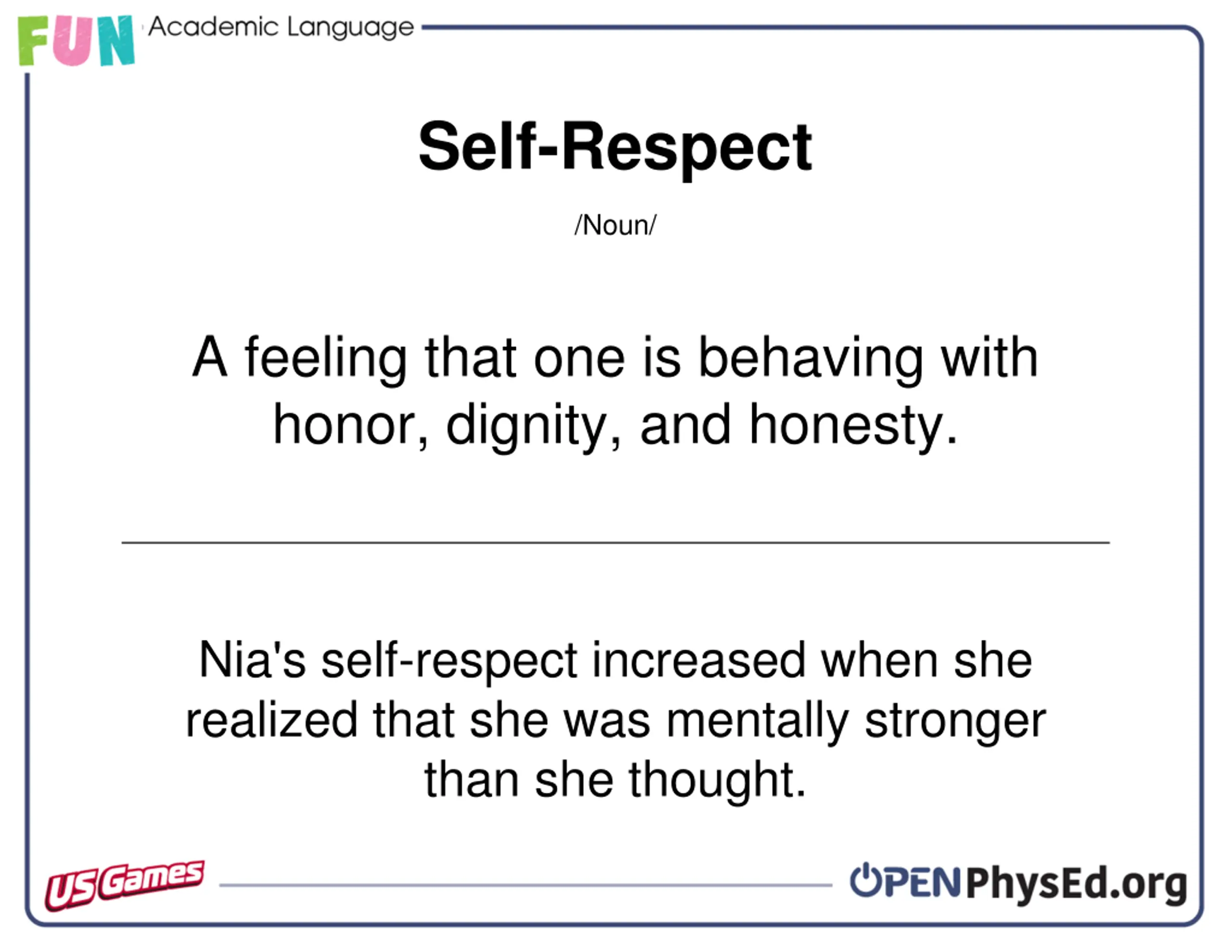 FUN Academic Language

Self-Respect

/Noun/

A feeling that one is behaving with honor, dignity, and honesty.

Nia's self-respect increased when she realized that she was mentally stronger than she thought.

US Games

OPENPhysEd.org